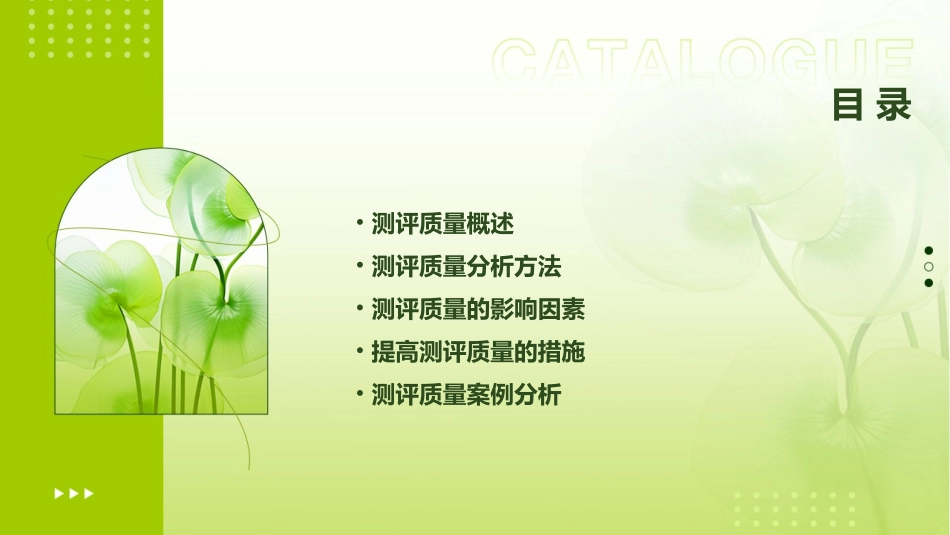 CATALOGUE
目录

• 测评质量概述
• 测评质量分析方法
• 测评质量的影响因素
• 提高测评质量的措施
• 测评质量案例分析